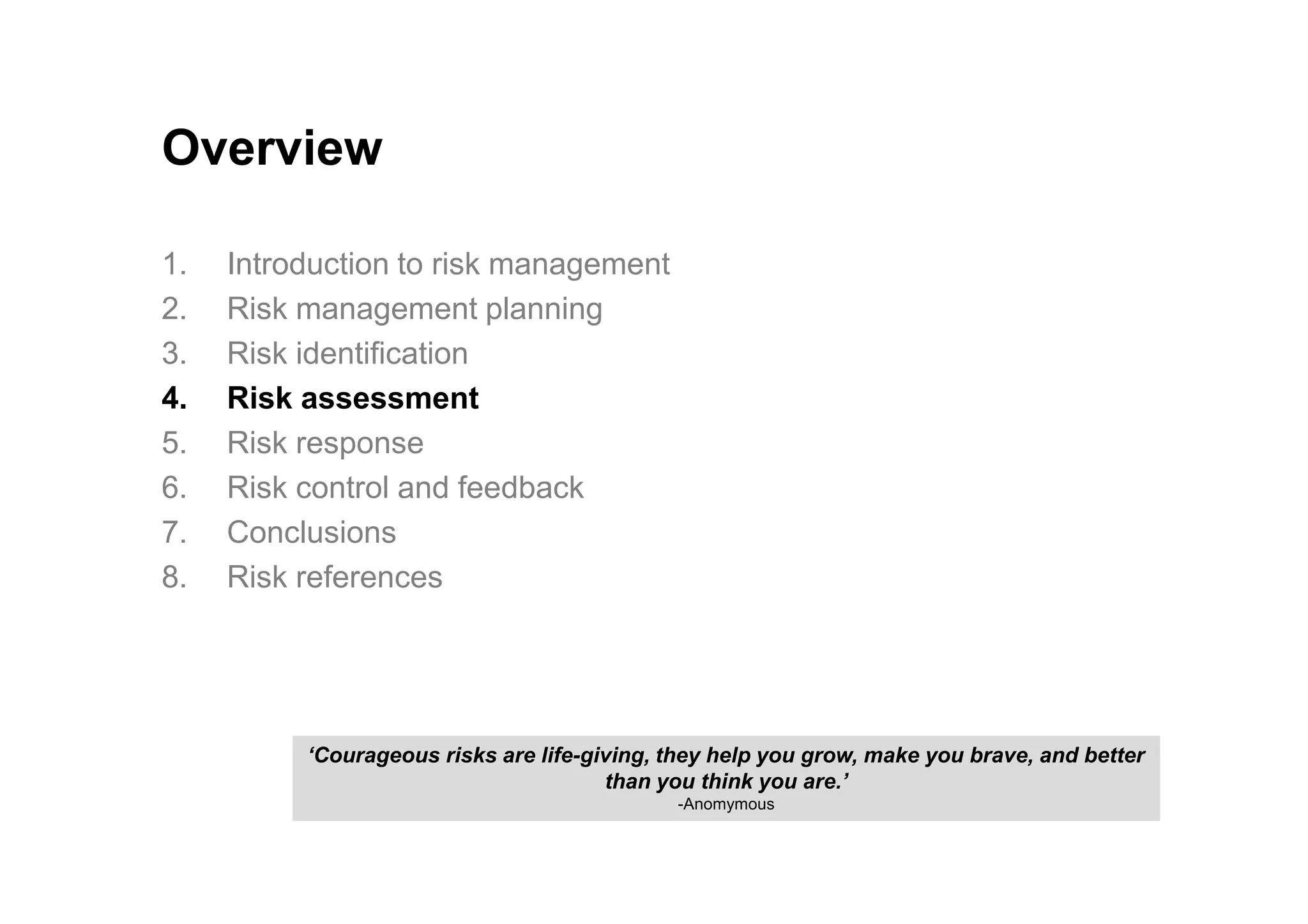 Overview

1. Introduction to risk management
2. Risk management planning
3. Risk identification
4. Risk assessment
5. Risk response
6. Risk control and feedback
7. Conclusions
8. Risk references

‘Courageous risks are life-giving, they help you grow, make you brave, and better than you think you are.’
-Anomymous